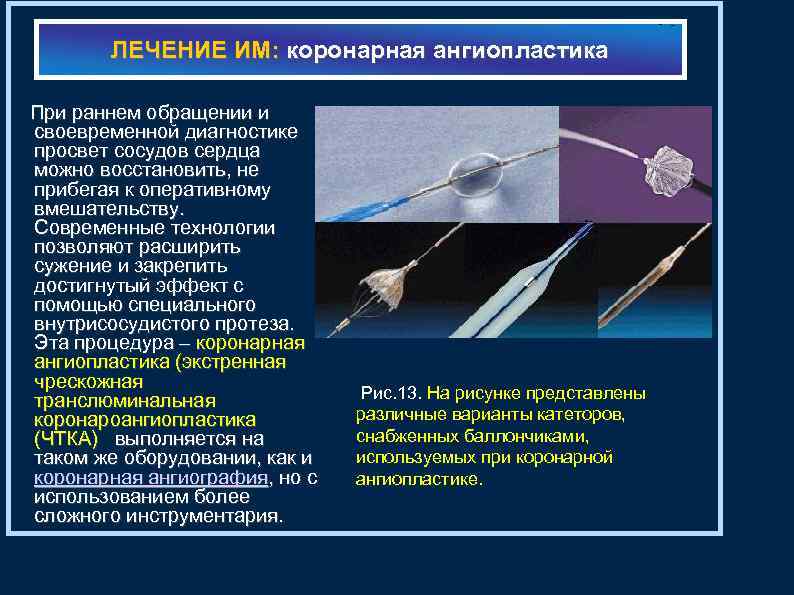 ЛЕЧЕНИЕ ИМ: коронарная ангиопластика

При раннем обращении и своевременной диагностике просвет сосудов сердца можно восстановить, не прибегая к оперативному вмешательству. Современные технологии позволяют расширить сужение и закрепить достигнутый эффект с помощью специального внутрисосудистого протеза. Эта процедура – коронарная ангиопластика (экстренная чрескожная транслюминальная коронароангиопластика (ЧТКА) выполняется на таком же оборудовании, как и коронарная ангиография, но с использованием более сложного инструментария.

Рис.13. На рисунке представлены различные варианты катеторов, снабженных баллончиками, используемых при коронарной ангиопластике.